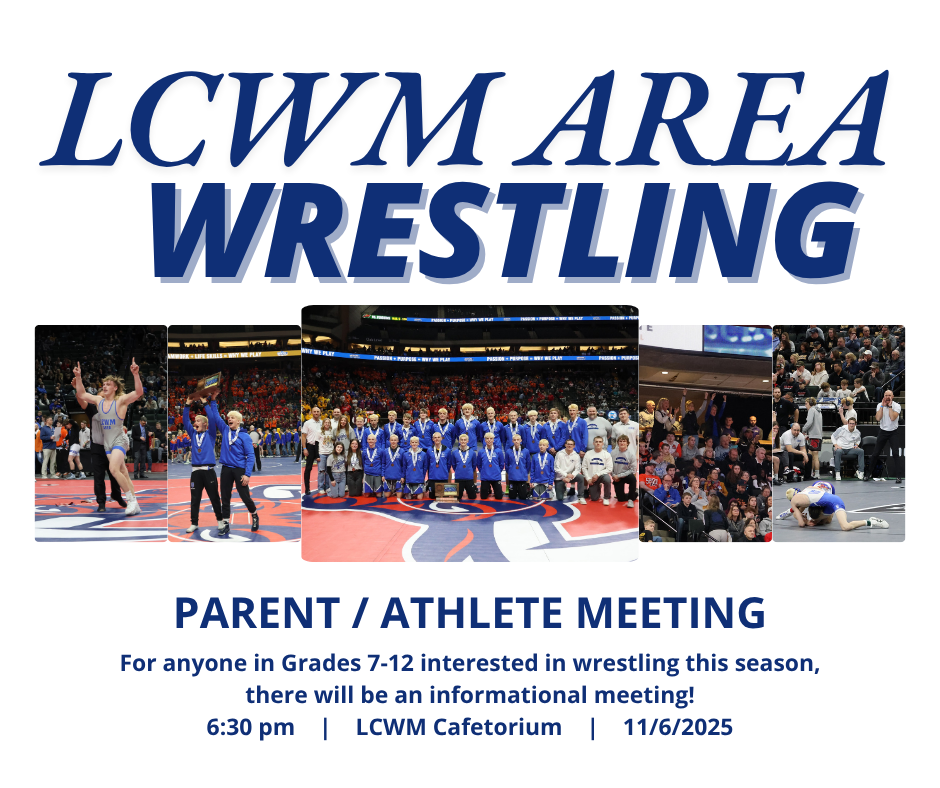 LCWM AREA
WRESTLING

PARENT / ATHLETE MEETING

For anyone in Grades 7-12 interested in wrestling this season, there will be an informational meeting!

6:30 pm | LCWM Cafetorium | 11/6/2025